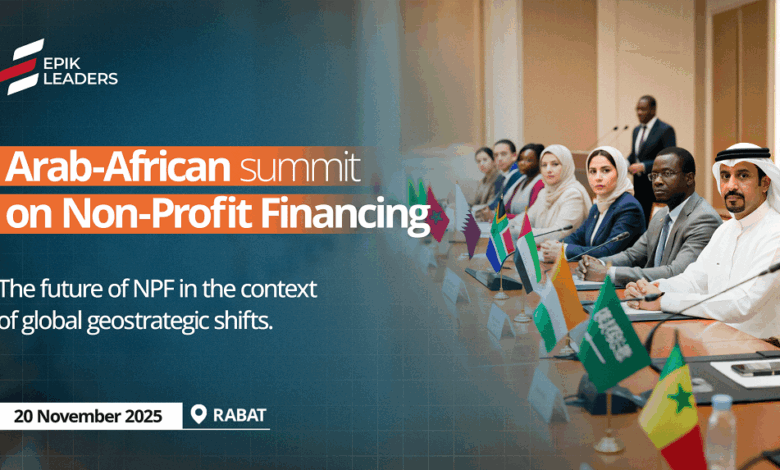 EPIK LEADERS

Arab-African summit on Non-Profit Financing

The future of NPF in the context of global geostrategic shifts.

20 November 2025

RABAT